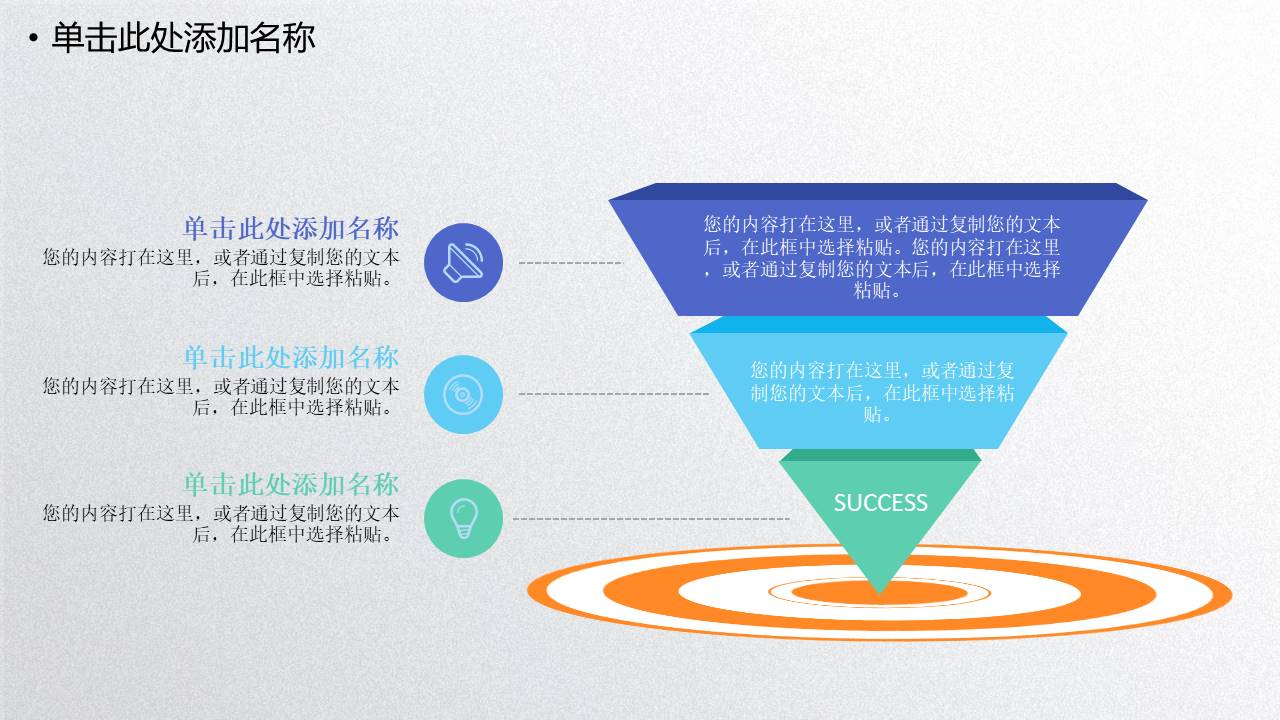 • 单击此处添加名称

单击此处添加名称
您的内容打在这里，或者通过复制您的文本后，在此框中选择粘贴。

单击此处添加名称
您的内容打在这里，或者通过复制您的文本后，在此框中选择粘贴。

单击此处添加名称
您的内容打在这里，或者通过复制您的文本后，在此框中选择粘贴。

您的内容打在这里，或者通过复制您的文本后，在此框中选择粘贴。您的内容打在这里，或者通过复制您的文本后，在此框中选择粘贴。

您的内容打在这里，或者通过复制您的文本后，在此框中选择粘贴。

SUCCESS